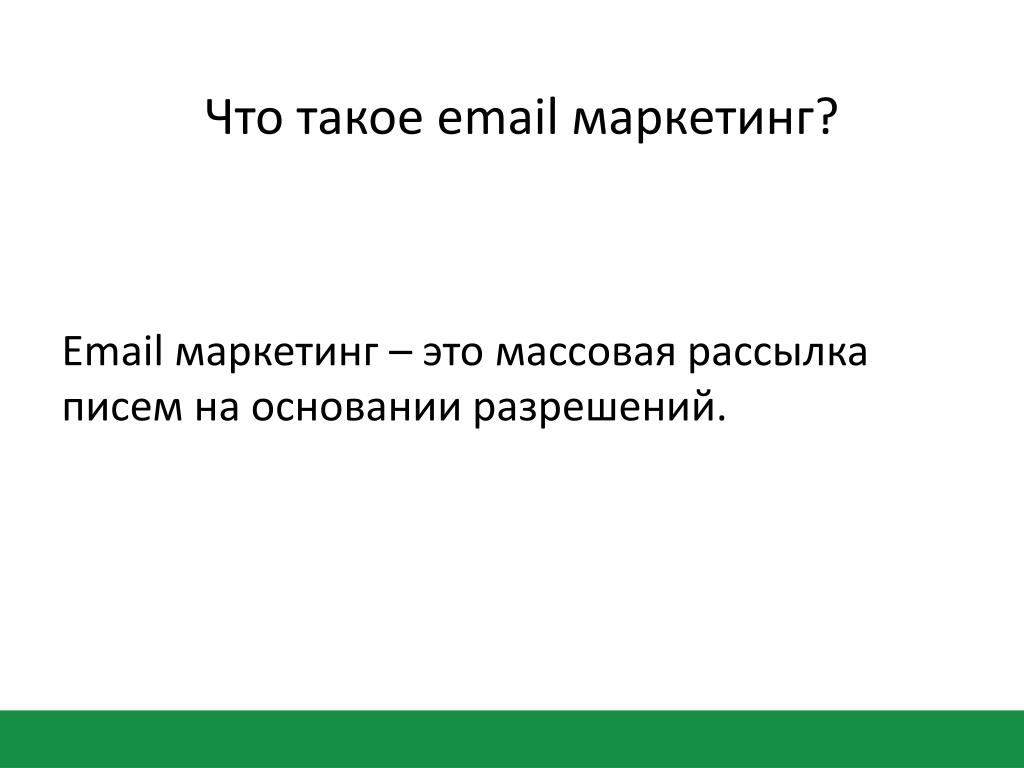 Что такое email маркетинг?

Email маркетинг – это массовая рассылка писем на основании разрешений.